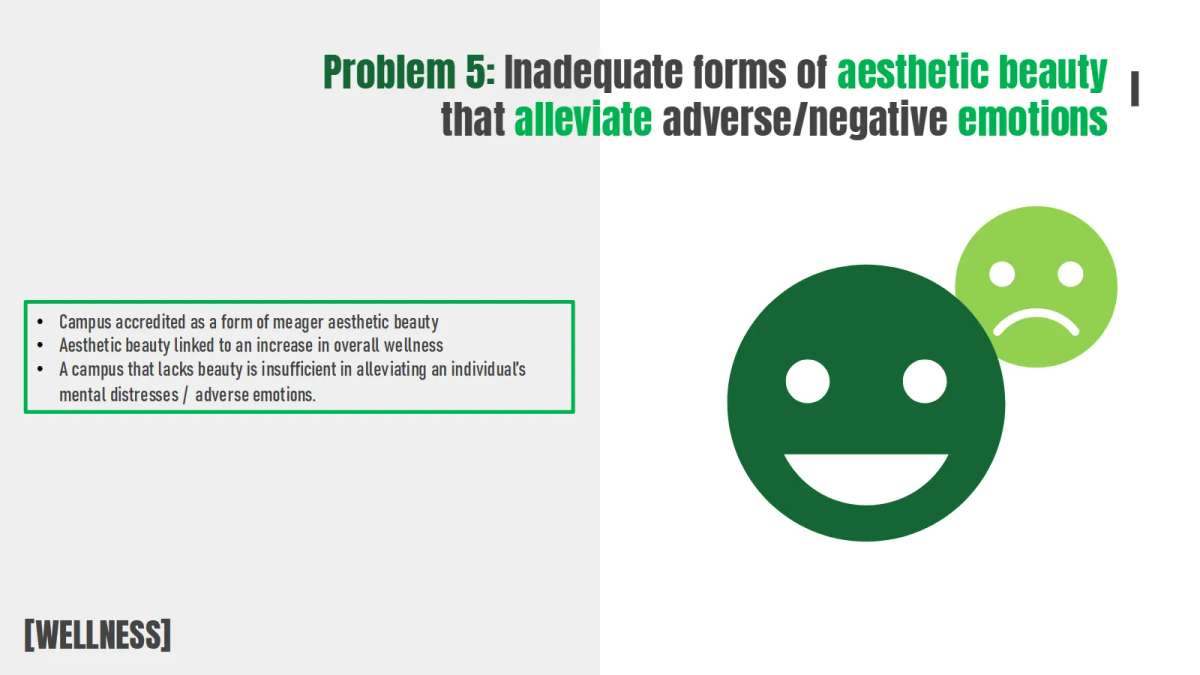 Problem 5: Inadequate forms of aesthetic beauty that alleviate adverse/negative emotions

- Campus accredited as a form of meager aesthetic beauty
- Aesthetic beauty linked to an increase in overall wellness
- A campus that lacks beauty is insufficient in alleviating an individual's mental distresses / adverse emotions.

[WELLNESS]